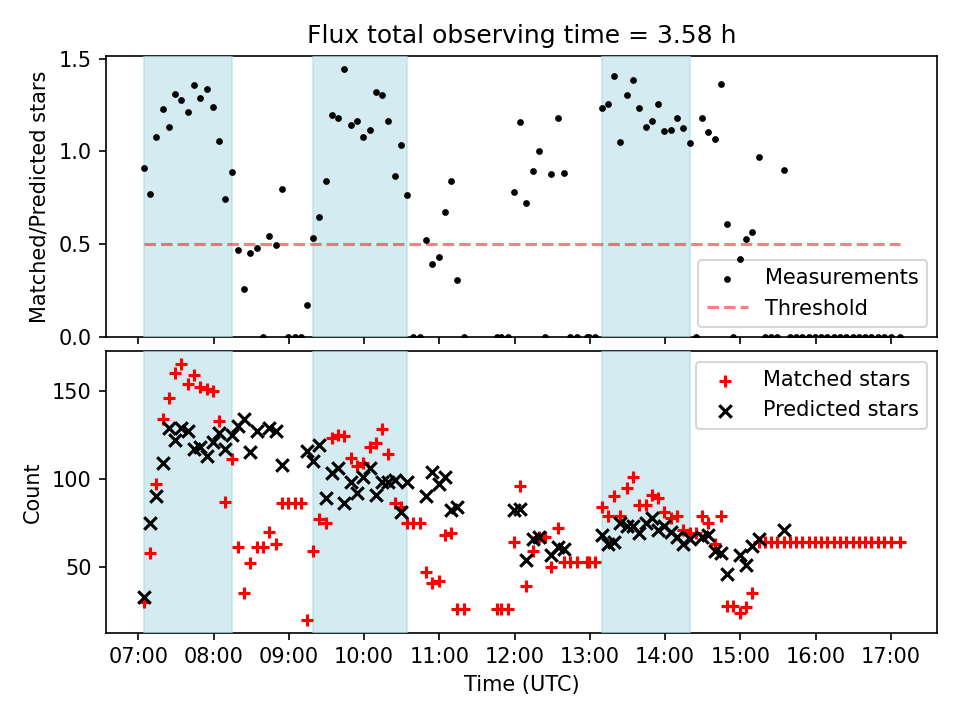 Flux total observing time = 3.58 h

Matched/Predicted stars

1.5
1.0
0.5
0.0

Measurements
Threshold

Count

150
100
50

Matched stars
Predicted stars

07:00 08:00 09:00 10:00 11:00 12:00 13:00 14:00 15:00 16:00 17:00

Time (UTC)